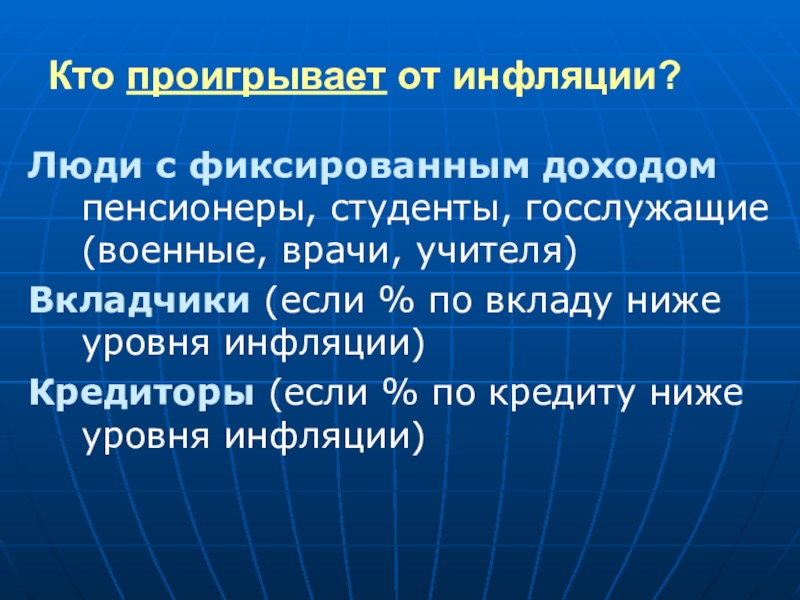 Кто проигрывает от инфляции?

Люди с фиксированным доходом пенсионеры, студенты, госслужащие (военные, врачи, учителя)

Вкладчики (если % по вкладу ниже уровня инфляции)

Кредиторы (если % по кредиту ниже уровня инфляции)